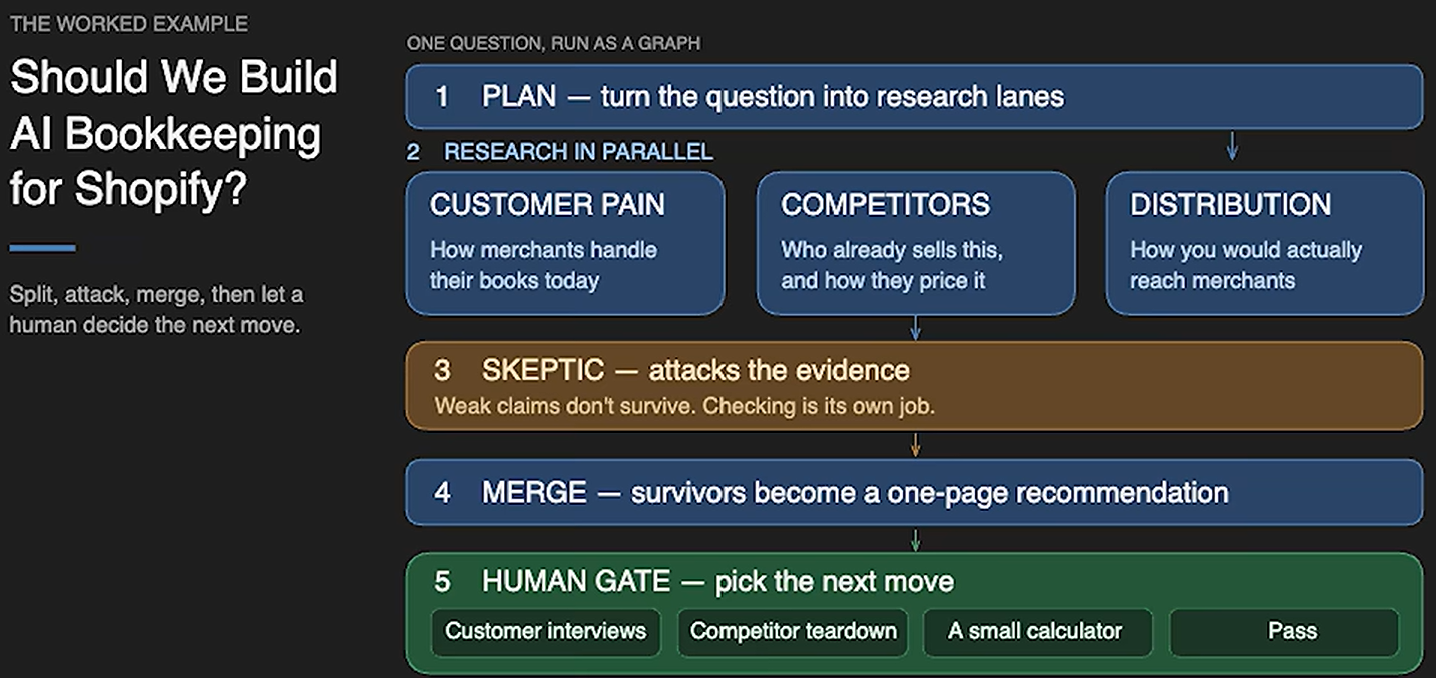 THE WORKED EXAMPLE

Should We Build AI Bookkeeping for Shopify?

Split, attack, merge, then let a human decide the next move.

ONE QUESTION, RUN AS A GRAPH

1 PLAN — turn the question into research lanes

2 RESEARCH IN PARALLEL

CUSTOMER PAIN
How merchants handle their books today

COMPETITORS
Who already sells this, and how they price it

DISTRIBUTION
How you would actually reach merchants

3 SKEPTIC — attacks the evidence
Weak claims don't survive. Checking is its own job.

4 MERGE — survivors become a one-page recommendation

5 HUMAN GATE — pick the next move

Customer interviews

Competitor teardown

A small calculator

Pass